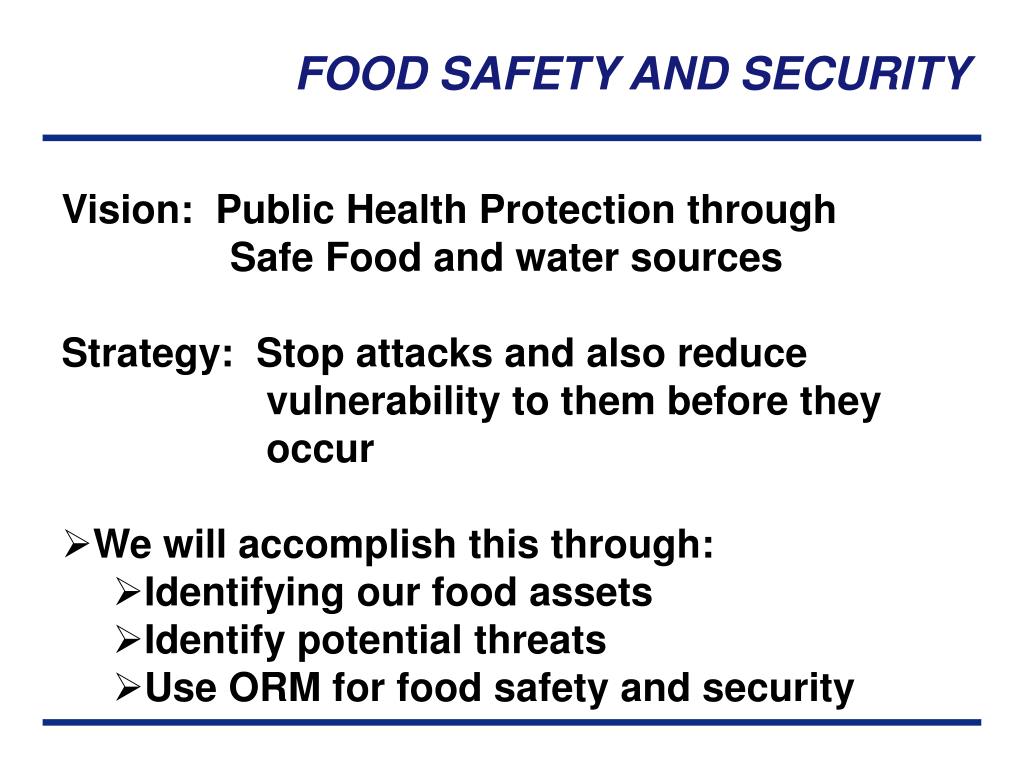 FOOD SAFETY AND SECURITY

Vision: Public Health Protection through Safe Food and water sources

Strategy: Stop attacks and also reduce vulnerability to them before they occur

➢We will accomplish this through:
➢Identifying our food assets
➢Identify potential threats
➢Use ORM for food safety and security